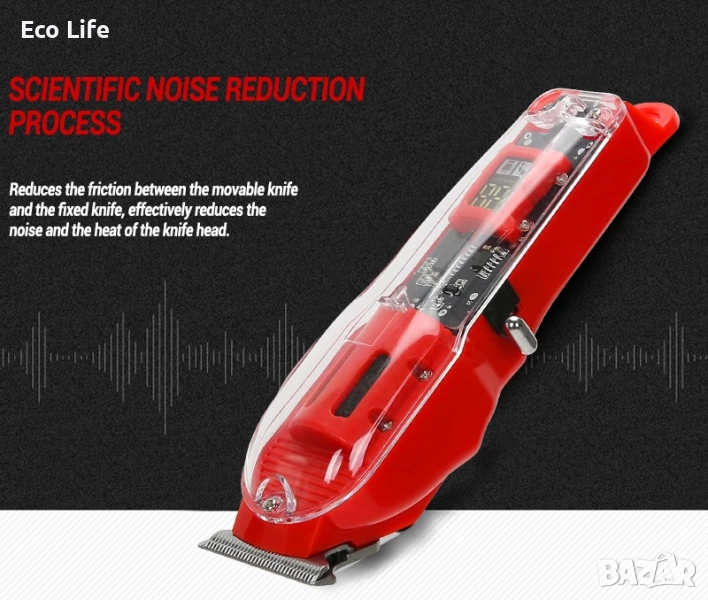 Eco Life

SCIENTIFIC NOISE REDUCTION PROCESS

Reduces the friction between the movable knife and the fixed knife, effectively reduces the noise and the heat of the knife head.

BAZAR